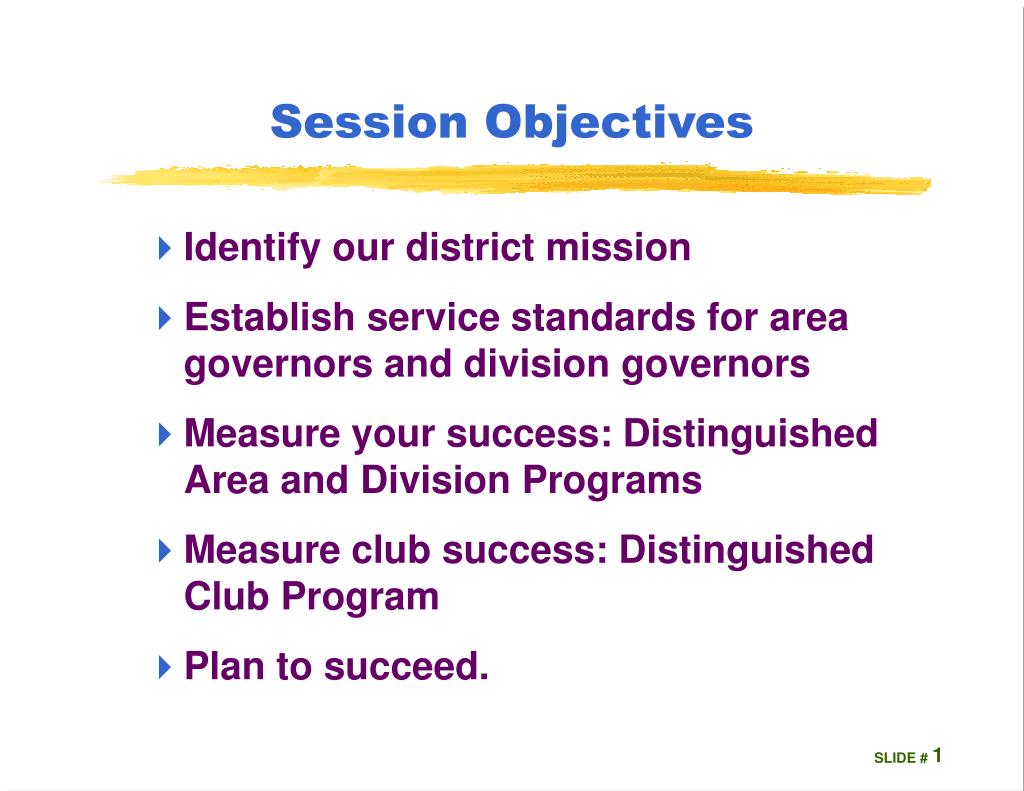 Session Objectives

Identify our district mission

Establish service standards for area governors and division governors

Measure your success: Distinguished Area and Division Programs

Measure club success: Distinguished Club Program

Plan to succeed.

SLIDE # 1